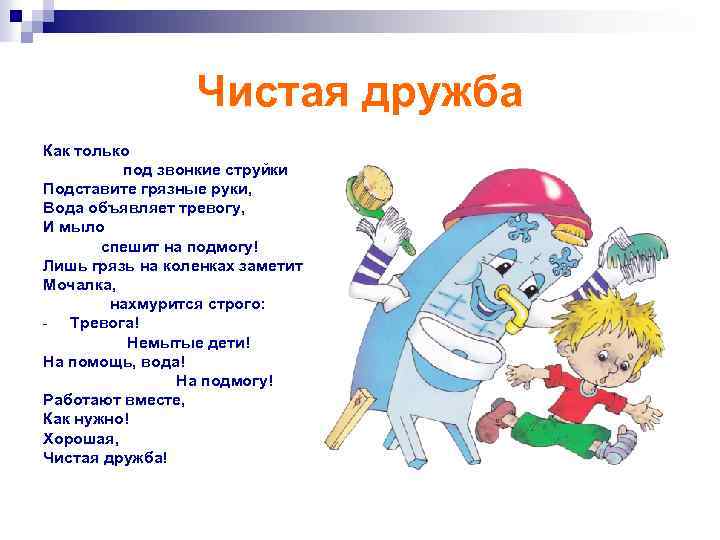 Чистая дружба

Как только
под звонкие струйки
Подставите грязные руки,
Вода объявляет тревогу,
И мыло
спешит на подмогу!
Лишь грязь на коленках заметит
Мочалка,
нахмурится строго:
- Тревога!
Немытые дети!
На помощь, вода!
На подмогу!
Работают вместе,
Как нужно!
Хорошая,
Чистая дружба!